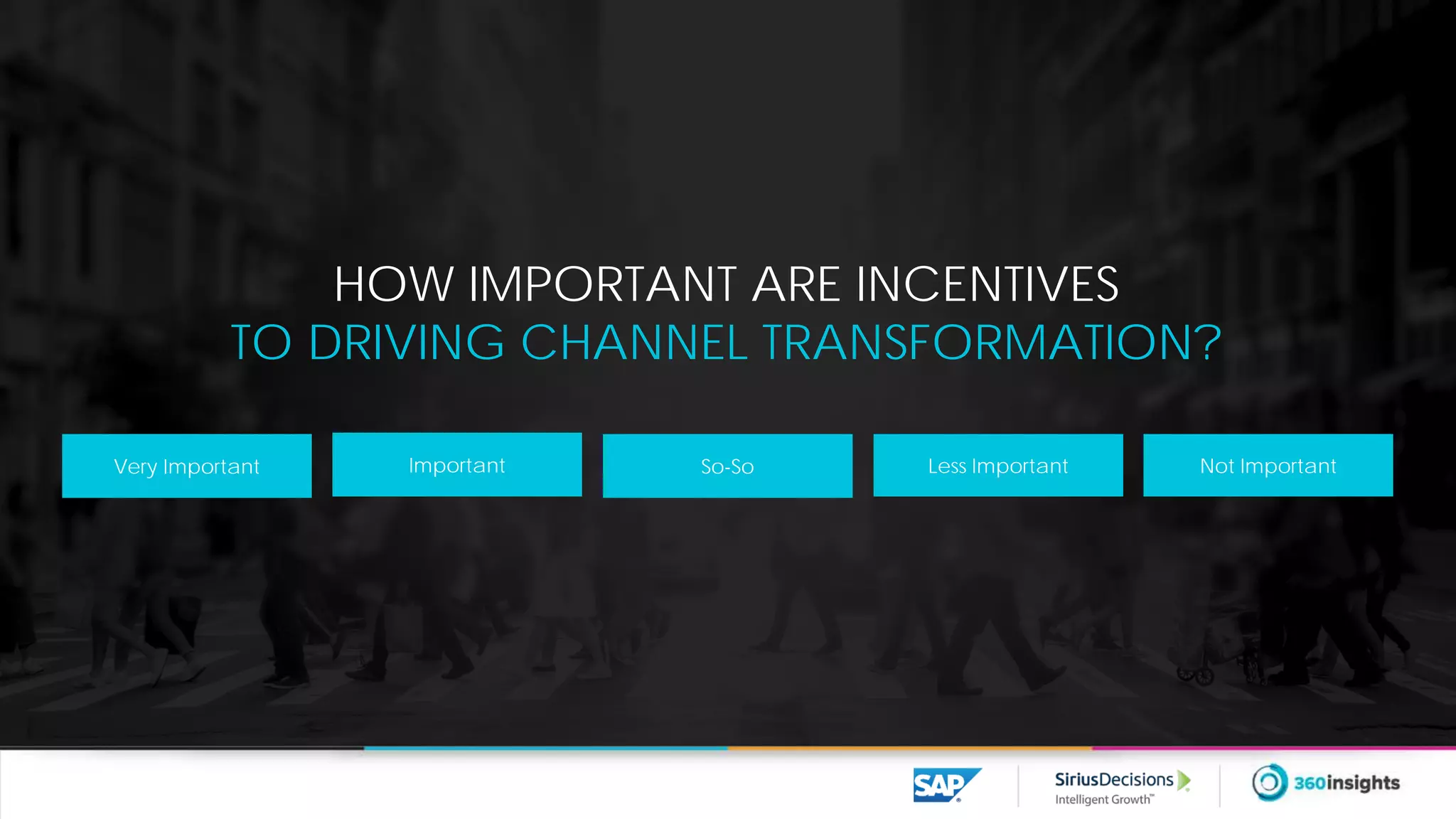 HOW IMPORTANT ARE INCENTIVES
TO DRIVING CHANNEL TRANSFORMATION?

Very Important

Important

So-So

Less Important

Not Important

SAP

SiriusDecisions
Intelligent Growth™

360insights